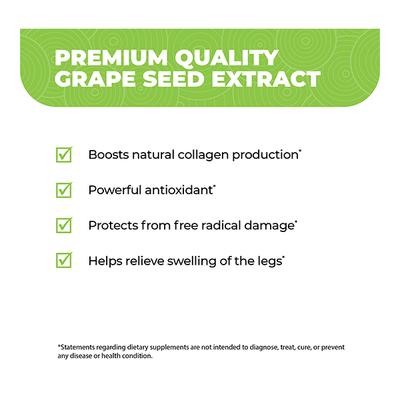 PREMIUM QUALITY GRAPE SEED EXTRACT

Boosts natural collagen production*

Powerful antioxidant*

Protects from free radical damage*

Helps relieve swelling of the legs*

*Statements regarding dietary supplements are not intended to diagnose, treat, cure, or prevent any disease or health condition.